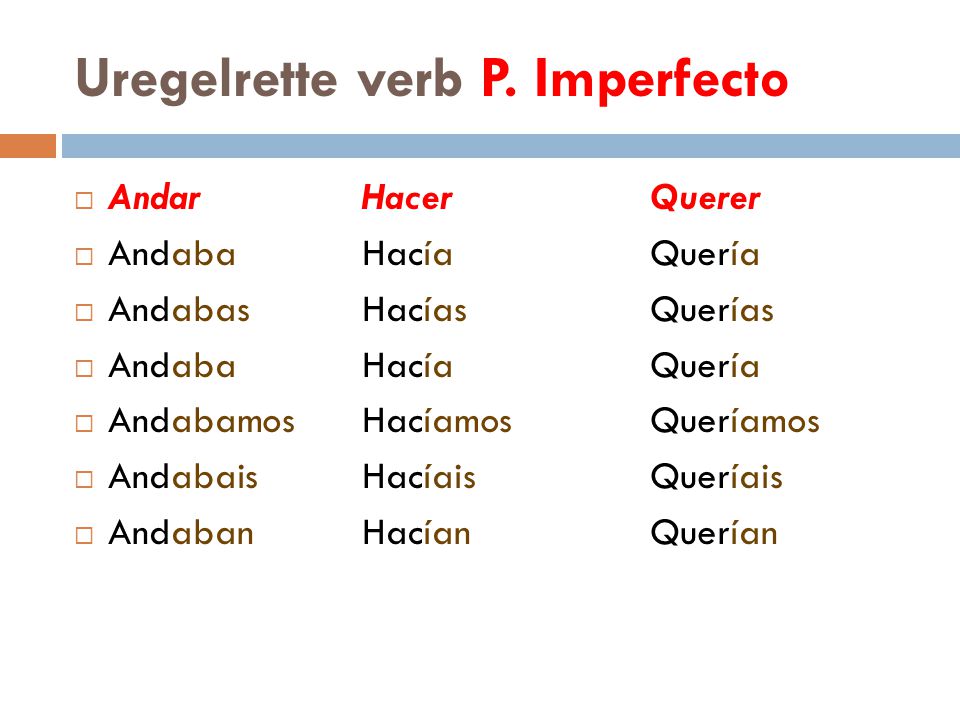 Uregelrette verb P. Imperfecto

| Andar | Hacer | Querer |
|---|---|---|
| Andaba | Hacía | Quería |
| Andabas | Hacías | Querías |
| Andaba | Hacía | Quería |
| Andabamos | Hacíamos | Queríamos |
| Andabais | Hacíais | Queríais |
| Andaban | Hacían | Querían |